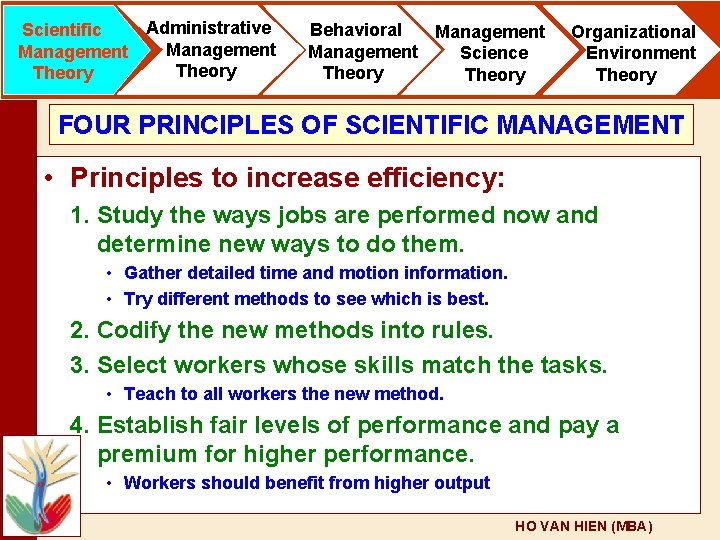 Scientific Management Theory

Administrative Management Theory

Behavioral Management Theory

Management Science Theory

Organizational Environment Theory

FOUR PRINCIPLES OF SCIENTIFIC MANAGEMENT

• Principles to increase efficiency:

1. Study the ways jobs are performed now and determine new ways to do them.

• Gather detailed time and motion information.

• Try different methods to see which is best.

2. Codify the new methods into rules.

3. Select workers whose skills match the tasks.

• Teach to all workers the new method.

4. Establish fair levels of performance and pay a premium for higher performance.

• Workers should benefit from higher output

HO VAN HIEN (MBA)